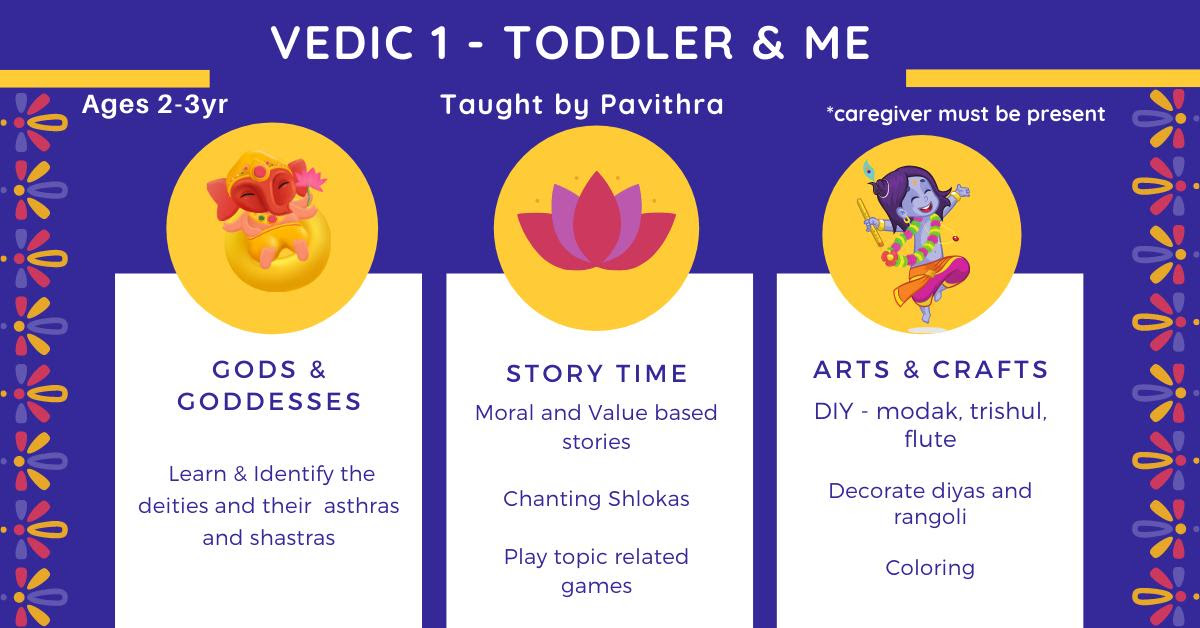 VEDIC 1 - TODDLER & ME

Ages 2-3yr

Taught by Pavithra

*caregiver must be present

GODS & GODDESSES

Learn & Identify the deities and their asthras and shastras

STORY TIME

Moral and Value based stories

Chanting Shlokas

Play topic related games

ARTS & CRAFTS

DIY - modak, trishul, flute

Decorate diyas and rangoli

Coloring